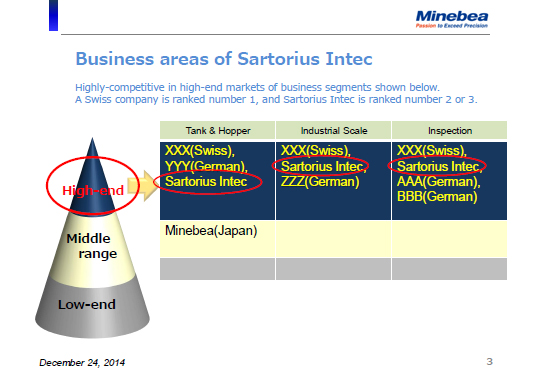 Minebea
Passion to Exceed Precision

Business areas of Sartorius Intec

Highly-competitive in high-end markets of business segments shown below.
A Swiss company is ranked number 1, and Sartorius Intec is ranked number 2 or 3.

High-end
Middle range
Low-end

| Tank & Hopper | Industrial Scale | Inspection |
|---|---|---|
| XXX(Swiss), YYY(German), Sartorius Intec | XXX(Swiss), Sartorius Intec, ZZZ(German) | XXX(Swiss), Sartorius Intec, AAA(German), BBB(German) |
| Minebea(Japan) | | |
| | | |

December 24, 2014

3